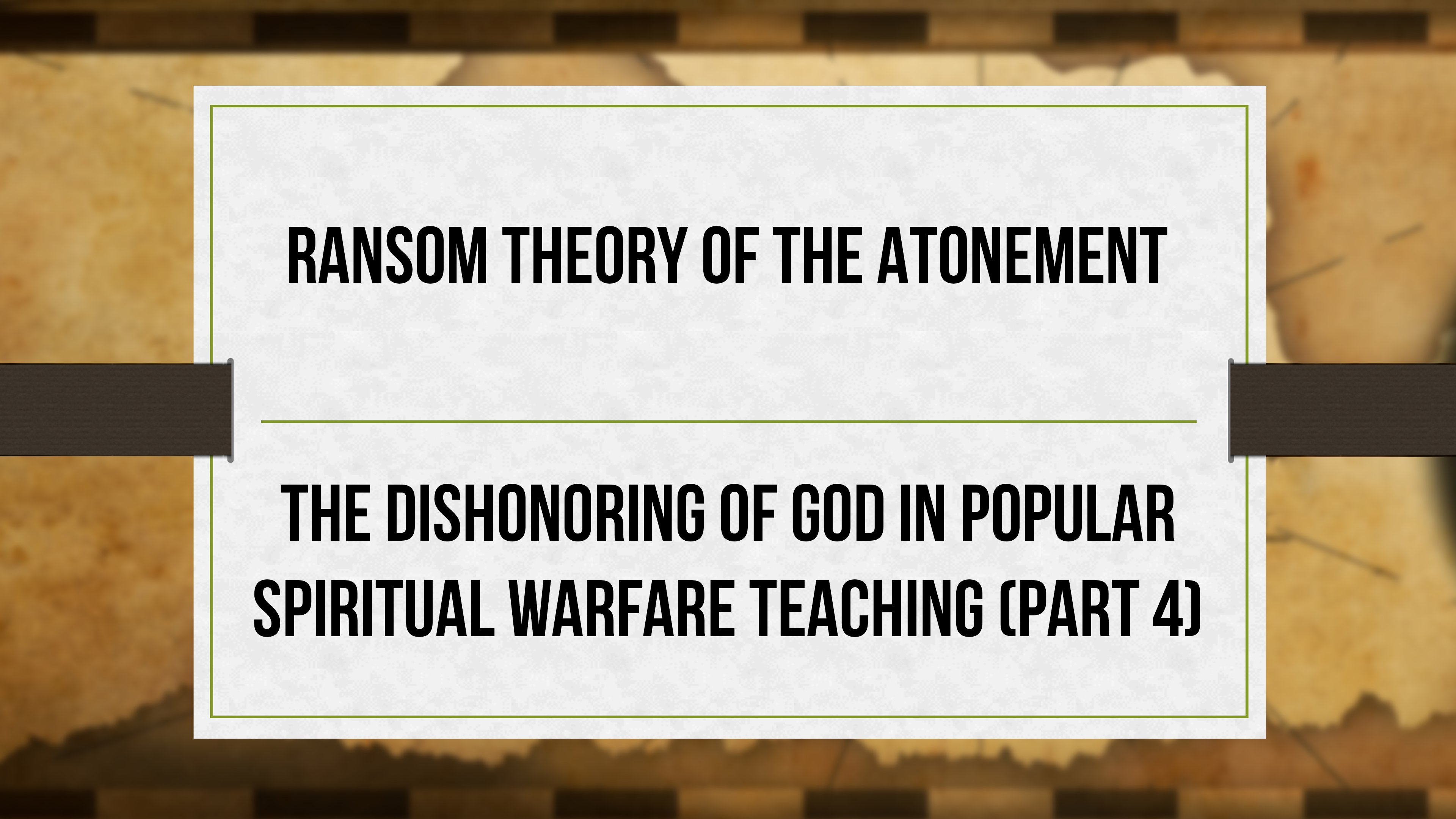 RANSOM THEORY OF THE ATONEMENT

THE DISHONORING OF GOD IN POPULAR SPIRITUAL WARFARE TEACHING (PART 4)